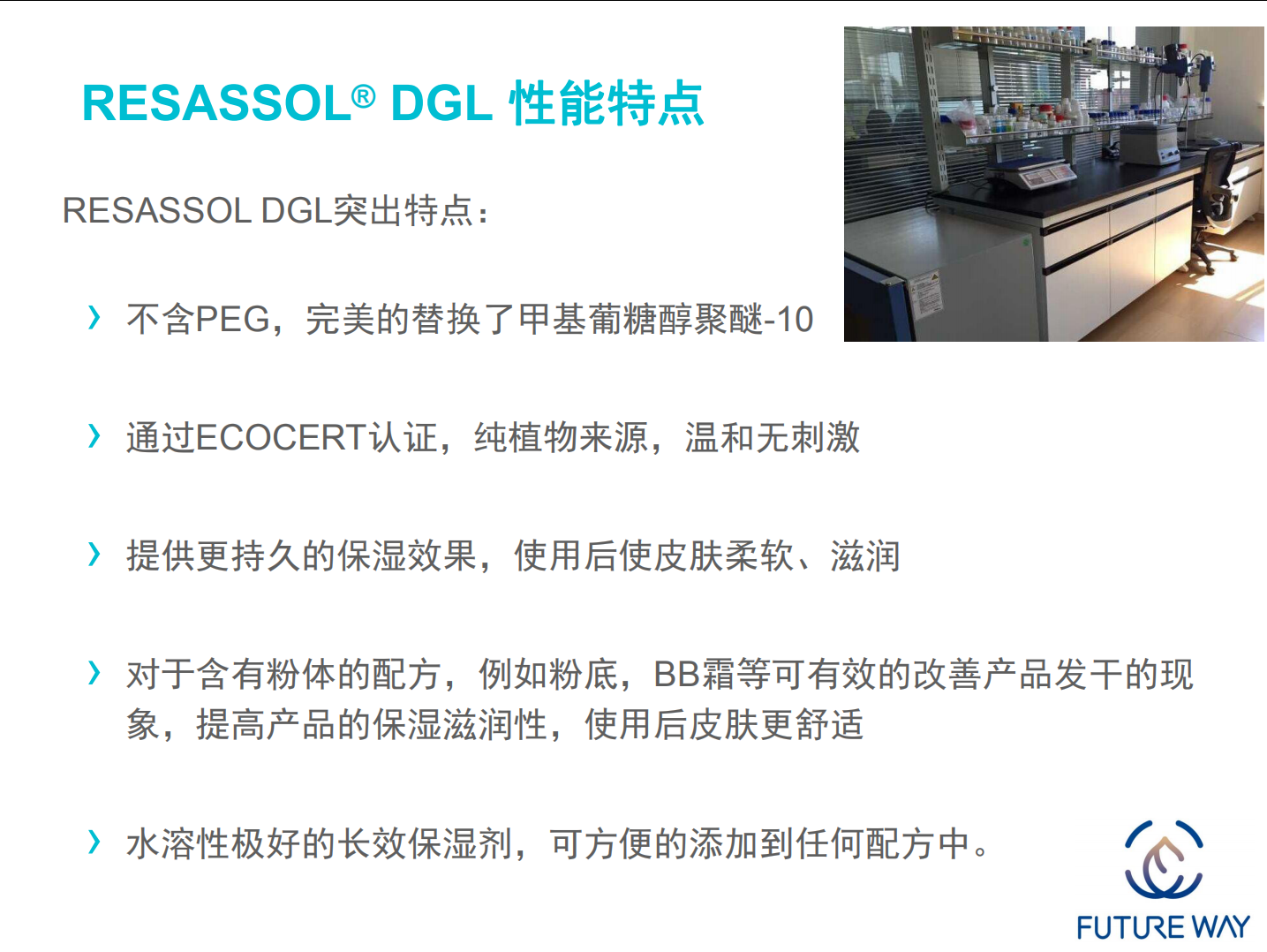 RESASSOL® DGL 性能特点

RESASSOL DGL突出特点：

› 不含PEG，完美的替换了甲基葡糖醇聚醚-10

› 通过ECOCERT认证，纯植物来源，温和无刺激

› 提供更持久的保湿效果，使用后使皮肤柔软、滋润

› 对于含有粉体的配方，例如粉底，BB霜等可有效的改善产品发干的现象，提高产品的保湿滋润性，使用后皮肤更舒适

› 水溶性极好的长效保湿剂，可方便的添加到任何配方中。

FUTURE WAY